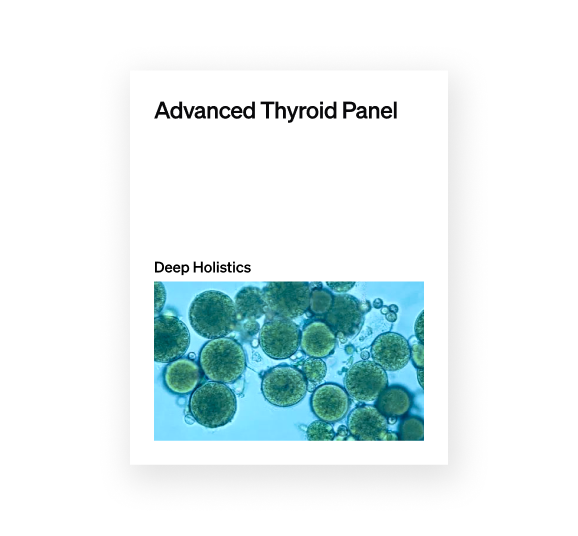 Advanced Thyroid Panel

Deep Holistics